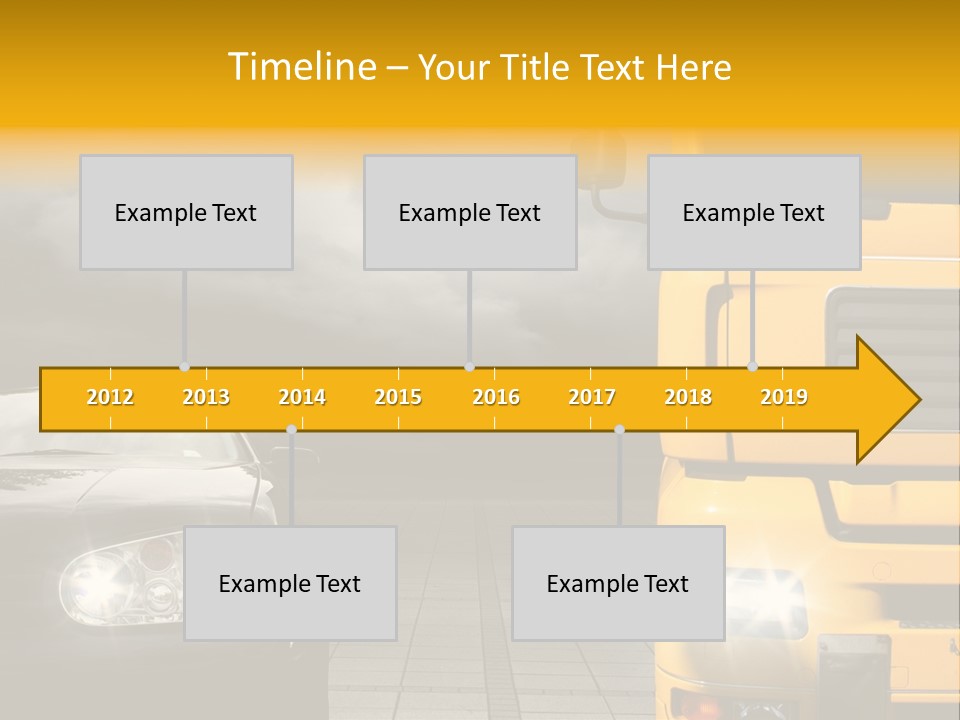 Timeline – Your Title Text Here

Example Text

Example Text

Example Text

2012 2013 2014 2015 2016 2017 2018 2019

Example Text

Example Text